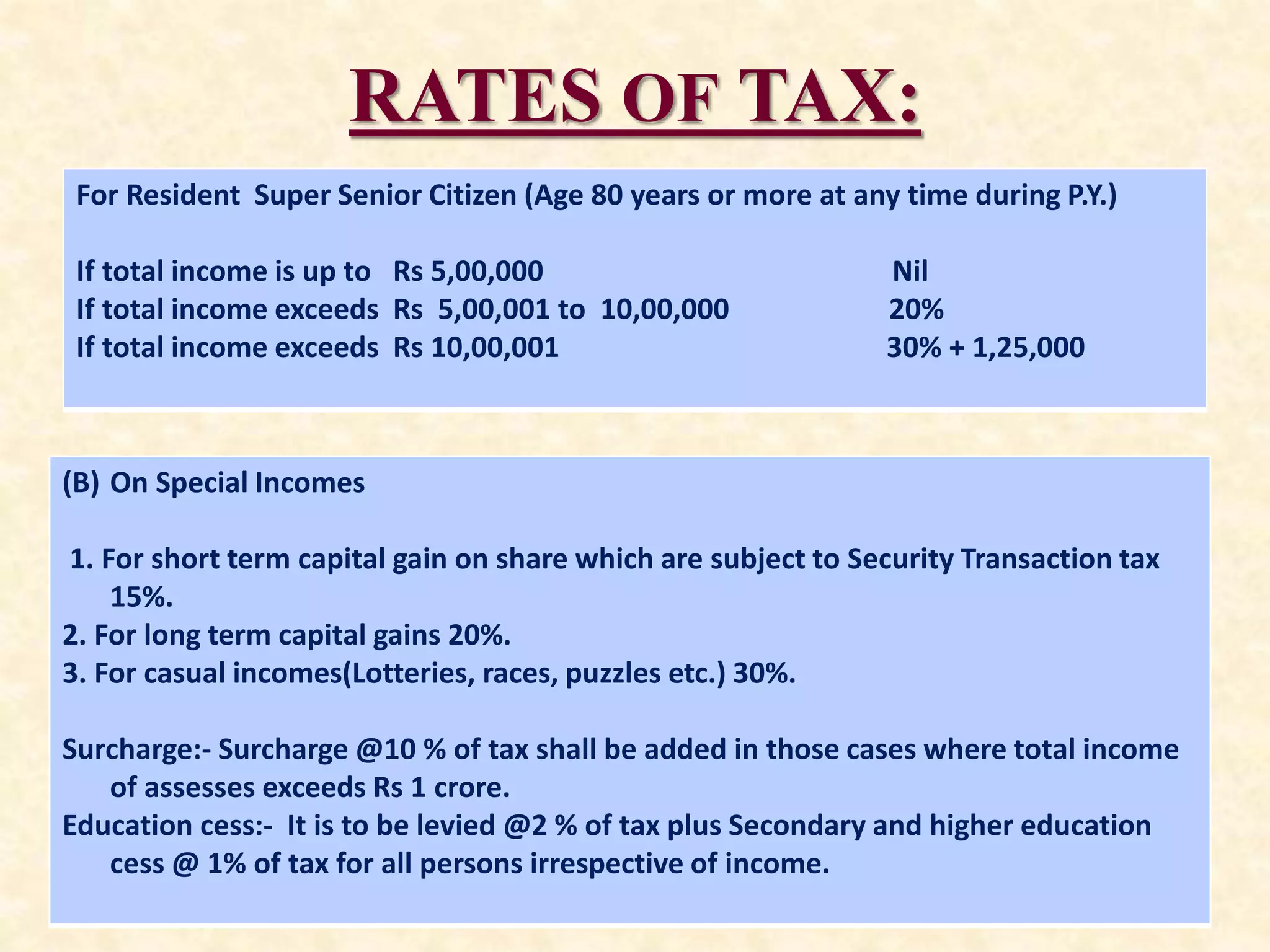 RATES OF TAX:

For Resident Super Senior Citizen (Age 80 years or more at any time during P.Y.)

If total income is up to Rs 5,00,000 Nil
If total income exceeds Rs 5,00,001 to 10,00,000 20%
If total income exceeds Rs 10,00,001 30% + 1,25,000

(B) On Special Incomes

1. For short term capital gain on share which are subject to Security Transaction tax 15%.
2. For long term capital gains 20%.
3. For casual incomes(Lotteries, races, puzzles etc.) 30%.

Surcharge:- Surcharge @10 % of tax shall be added in those cases where total income of assesses exceeds Rs 1 crore.
Education cess:- It is to be levied @2 % of tax plus Secondary and higher education cess @ 1% of tax for all persons irrespective of income.